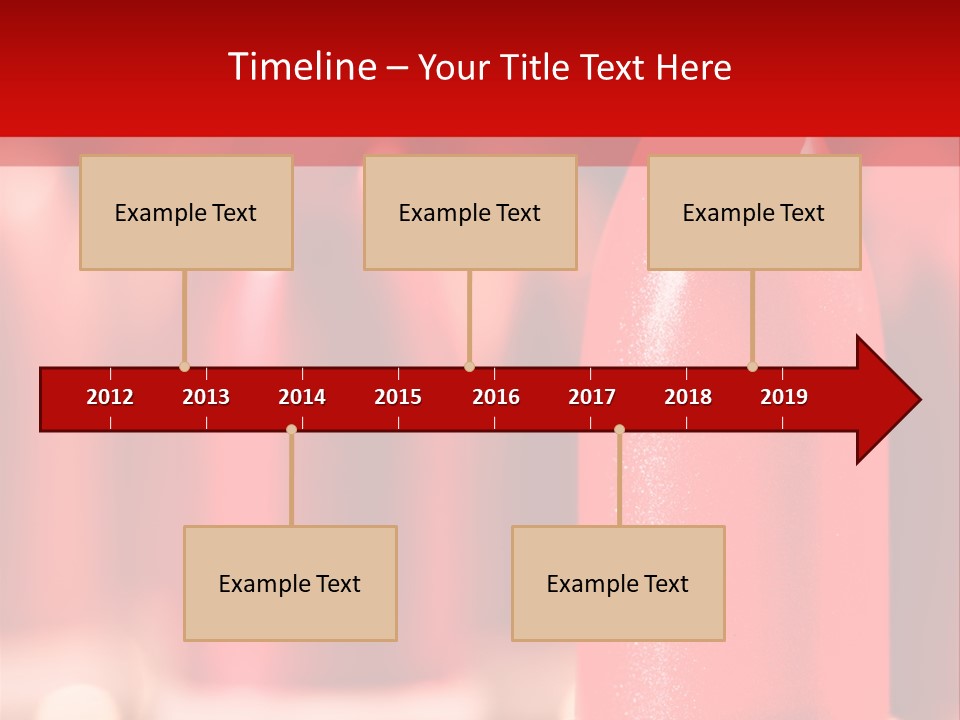 Timeline – Your Title Text Here

Example Text

Example Text

Example Text

2012 2013 2014 2015 2016 2017 2018 2019

Example Text

Example Text